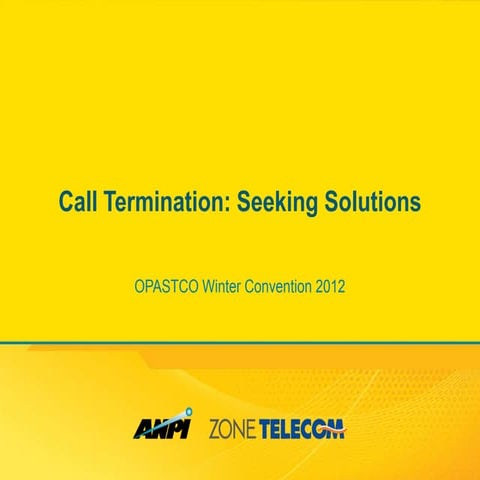 Call Termination: Seeking Solutions

OPASTCO Winter Convention 2012

ANPI ZONE TELECOM